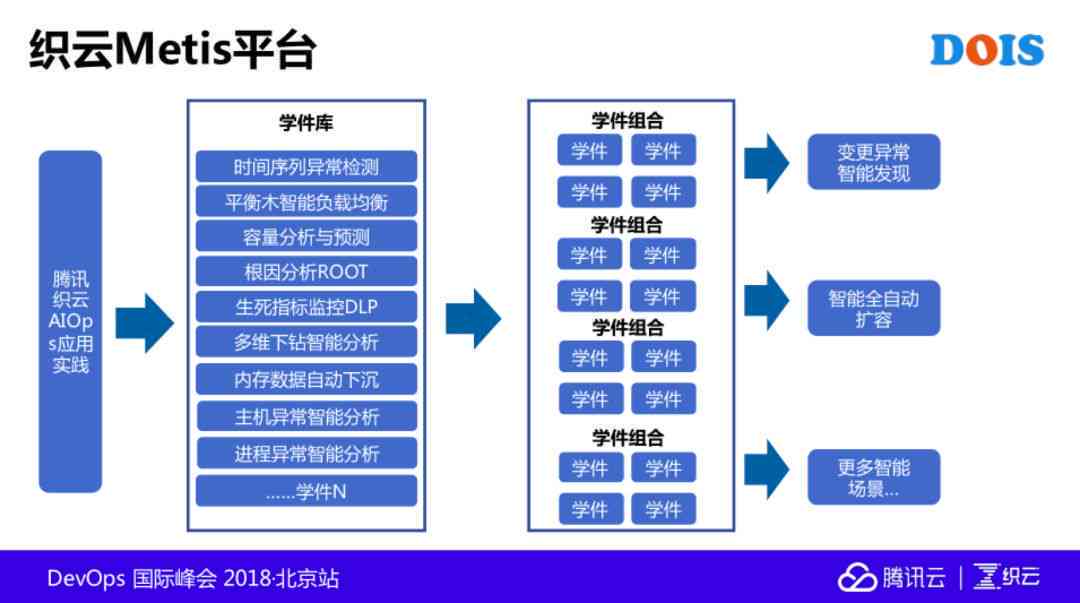 织云Metis平台

DOIS

腾讯织云AIOps应用实践

学件库

时间序列异常检测

平衡木智能负载均衡

容量分析与预测

根因分析ROOT

生死指标监控DLP

多维下钻智能分析

内存数据自动下沉

主机异常智能分析

进程异常智能分析

......学件N

学件组合

学件 学件

学件 学件

学件组合

学件 学件

学件 学件

学件组合

学件 学件

学件 学件

学件组合

学件 学件

学件 学件

变更异常智能发现

智能全自动扩容

更多智能场景...

DevOps 国际峰会 2018·北京站

腾讯云 | 织云